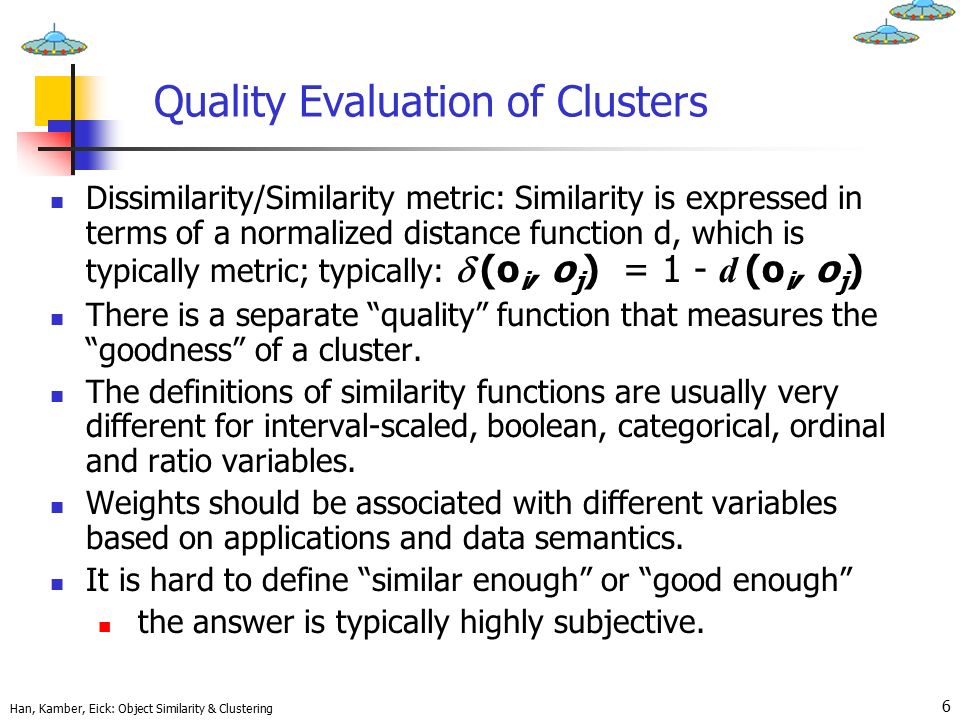 Quality Evaluation of Clusters

- Dissimilarity/Similarity metric: Similarity is expressed in terms of a normalized distance function d, which is typically metric; typically: $\delta(o_i, o_j) = 1 - d(o_i, o_j)$
- There is a separate “quality” function that measures the “goodness” of a cluster.
- The definitions of similarity functions are usually very different for interval-scaled, boolean, categorical, ordinal and ratio variables.
- Weights should be associated with different variables based on applications and data semantics.
- It is hard to define “similar enough” or “good enough”
  - the answer is typically highly subjective.

Han, Kamber, Eick: Object Similarity & Clustering

6